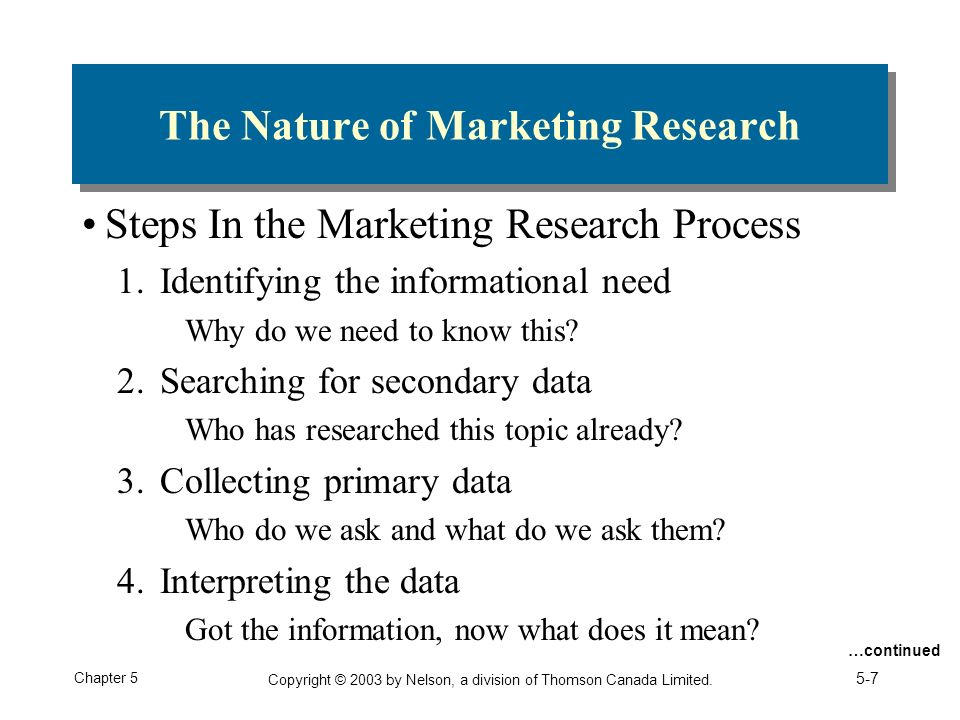 The Nature of Marketing Research

• Steps In the Marketing Research Process

1. Identifying the informational need

Why do we need to know this?

2. Searching for secondary data

Who has researched this topic already?

3. Collecting primary data

Who do we ask and what do we ask them?

4. Interpreting the data

Got the information, now what does it mean?

…continued

Chapter 5

Copyright © 2003 by Nelson, a division of Thomson Canada Limited.

5-7